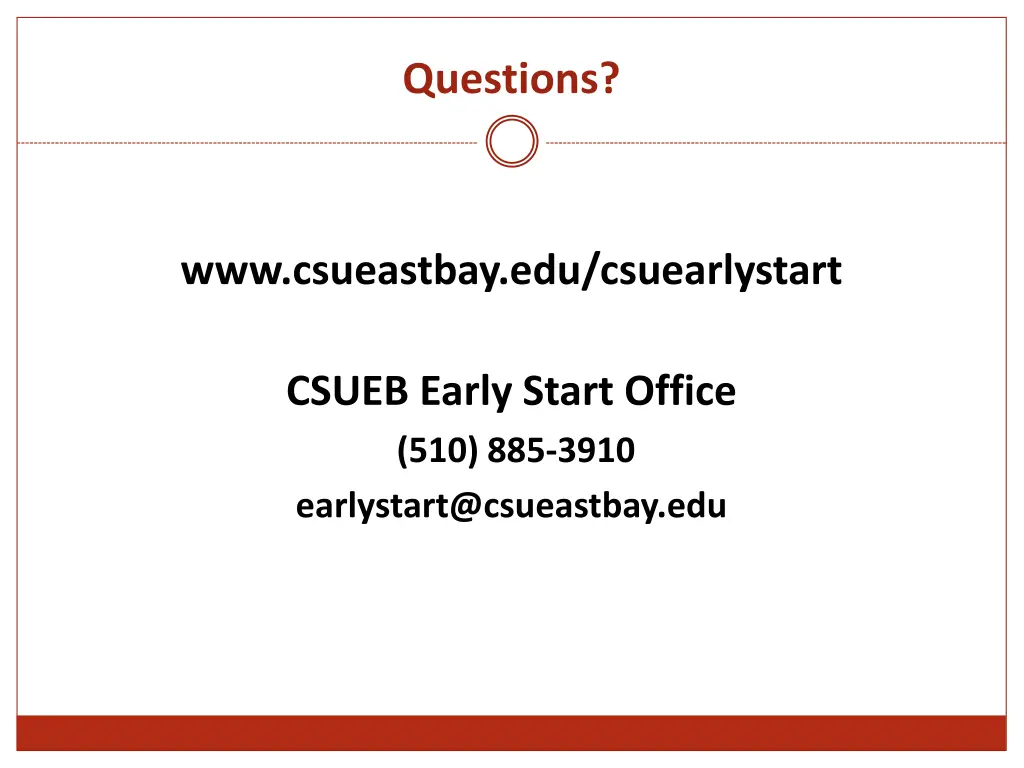 Questions?

www.csueastbay.edu/csuearlystart

CSUEB Early Start Office

(510) 885-3910

earlystart@csueastbay.edu